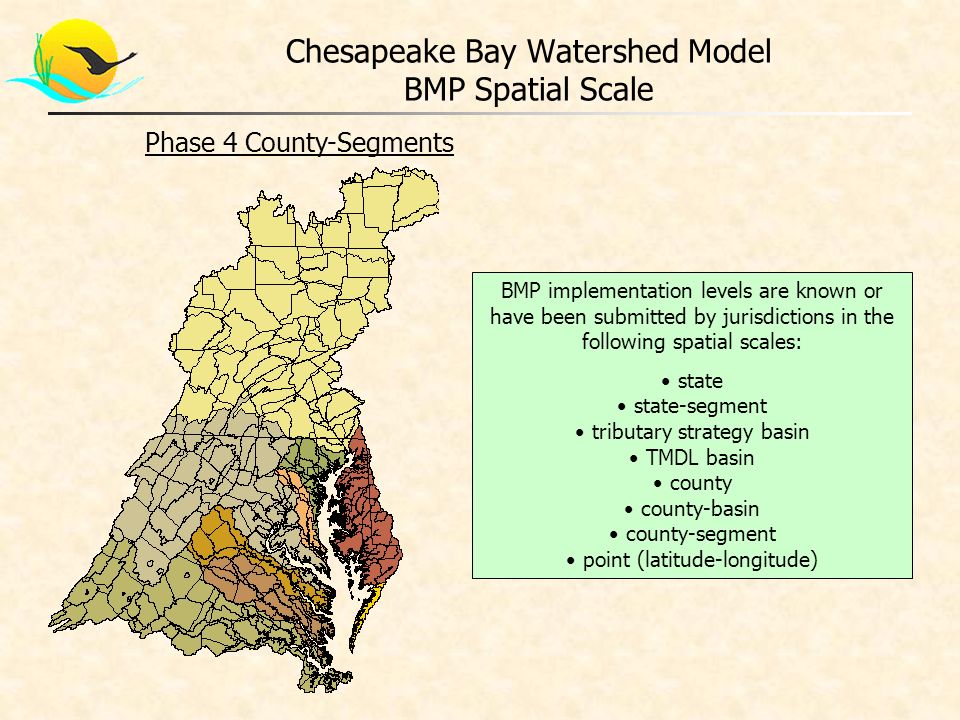 Chesapeake Bay Watershed Model
BMP Spatial Scale

Phase 4 County-Segments

BMP implementation levels are known or have been submitted by jurisdictions in the following spatial scales:

• state
• state-segment
• tributary strategy basin
• TMDL basin
• county
• county-basin
• county-segment
• point (latitude-longitude)